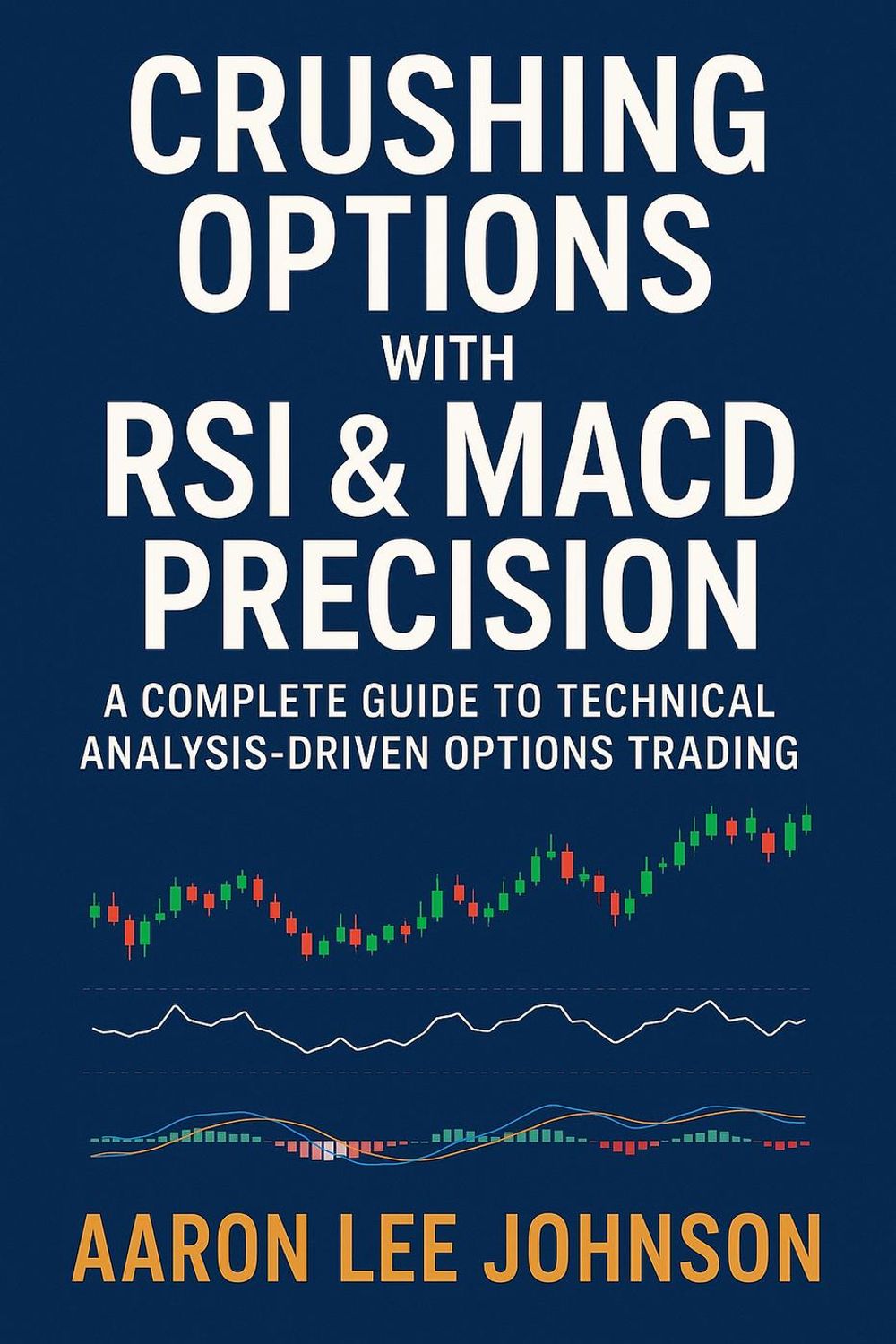 CRUSHING OPTIONS WITH RSI & MACD PRECISION

A COMPLETE GUIDE TO TECHNICAL ANALYSIS-DRIVEN OPTIONS TRADING

AARON LEE JOHNSON